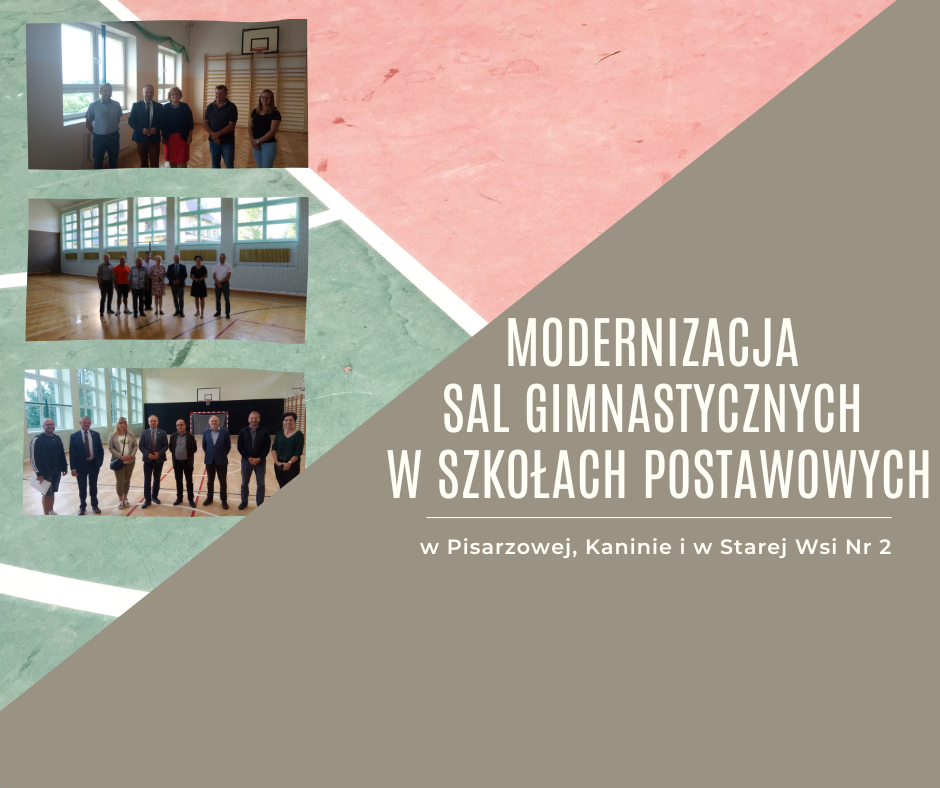 MODERNIZACJA
SAL GIMNASTYCZNYCH
W SZKOŁACH POSTAWOWYCH

w Pisarzowej, Kaninie i w Starej Wsi Nr 2